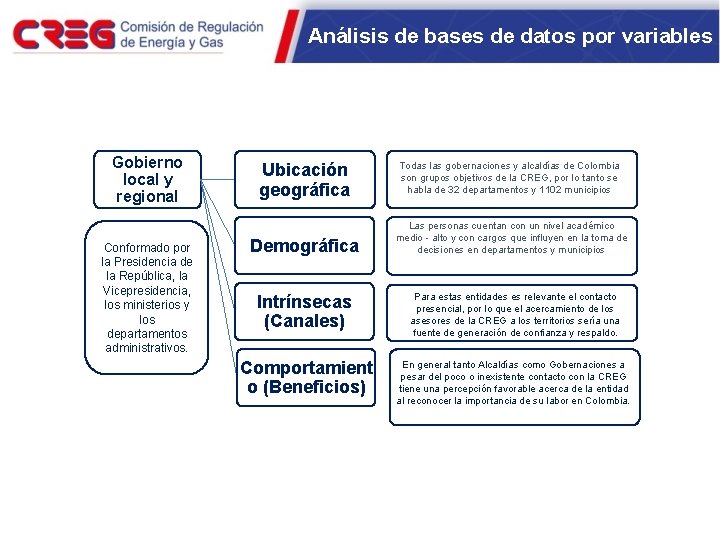 CREG Comisión de Regulación de Energía y Gas

Análisis de bases de datos por variables

Gobierno local y regional

Conformado por la Presidencia de la República, la Vicepresidencia, los ministerios y los departamentos administrativos.

Ubicación geográfica

Todas las gobernaciones y alcaldías de Colombia son grupos objetivos de la CREG, por lo tanto se habla de 32 departamentos y 1102 municipios

Demográfica

Las personas cuentan con un nivel académico medio - alto y con cargos que influyen en la toma de decisiones en departamentos y municipios

Intrínsecas (Canales)

Para estas entidades es relevante el contacto presencial, por lo que el acercamiento de los asesores de la CREG a los territorios sería una fuente de generación de confianza y respaldo.

Comportamiento (Beneficios)

En general tanto Alcaldías como Gobernaciones a pesar del poco o inexistente contacto con la CREG tiene una percepción favorable acerca de la entidad al reconocer la importancia de su labor en Colombia.